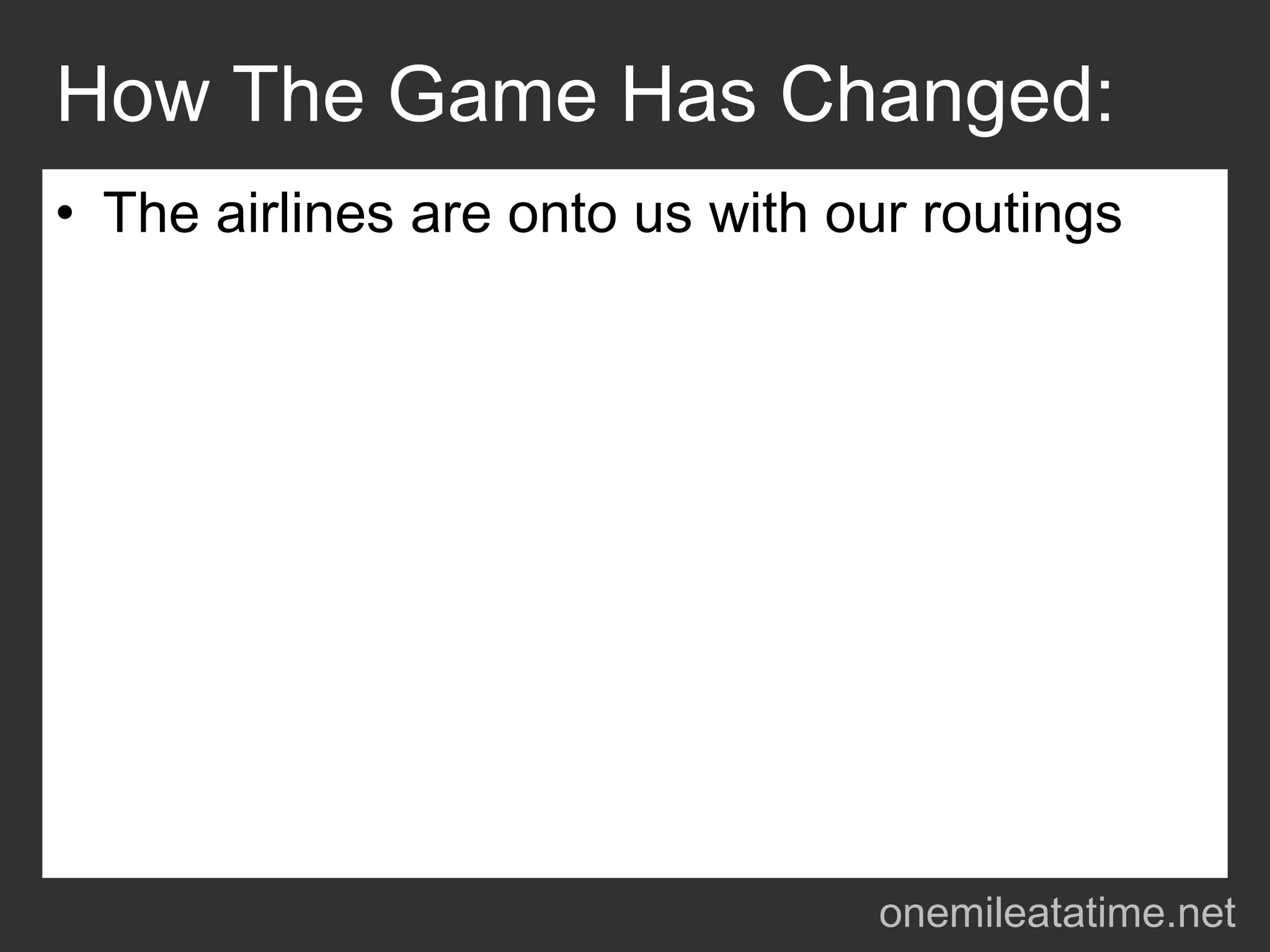 How The Game Has Changed:

• The airlines are onto us with our routings

onemileatatime.net